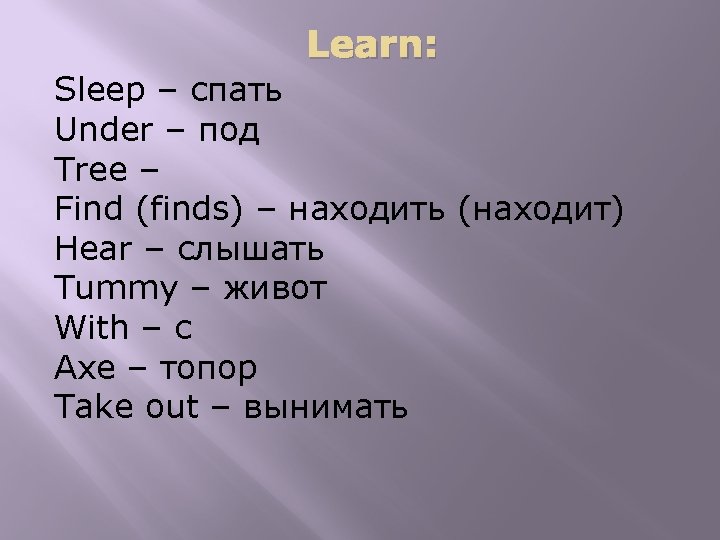 Learn:

Sleep – спать
Under – под
Tree –
Find (finds) – находить (находит)
Hear – слышать
Tummy – живот
With – с
Axe – топор
Take out – вынимать